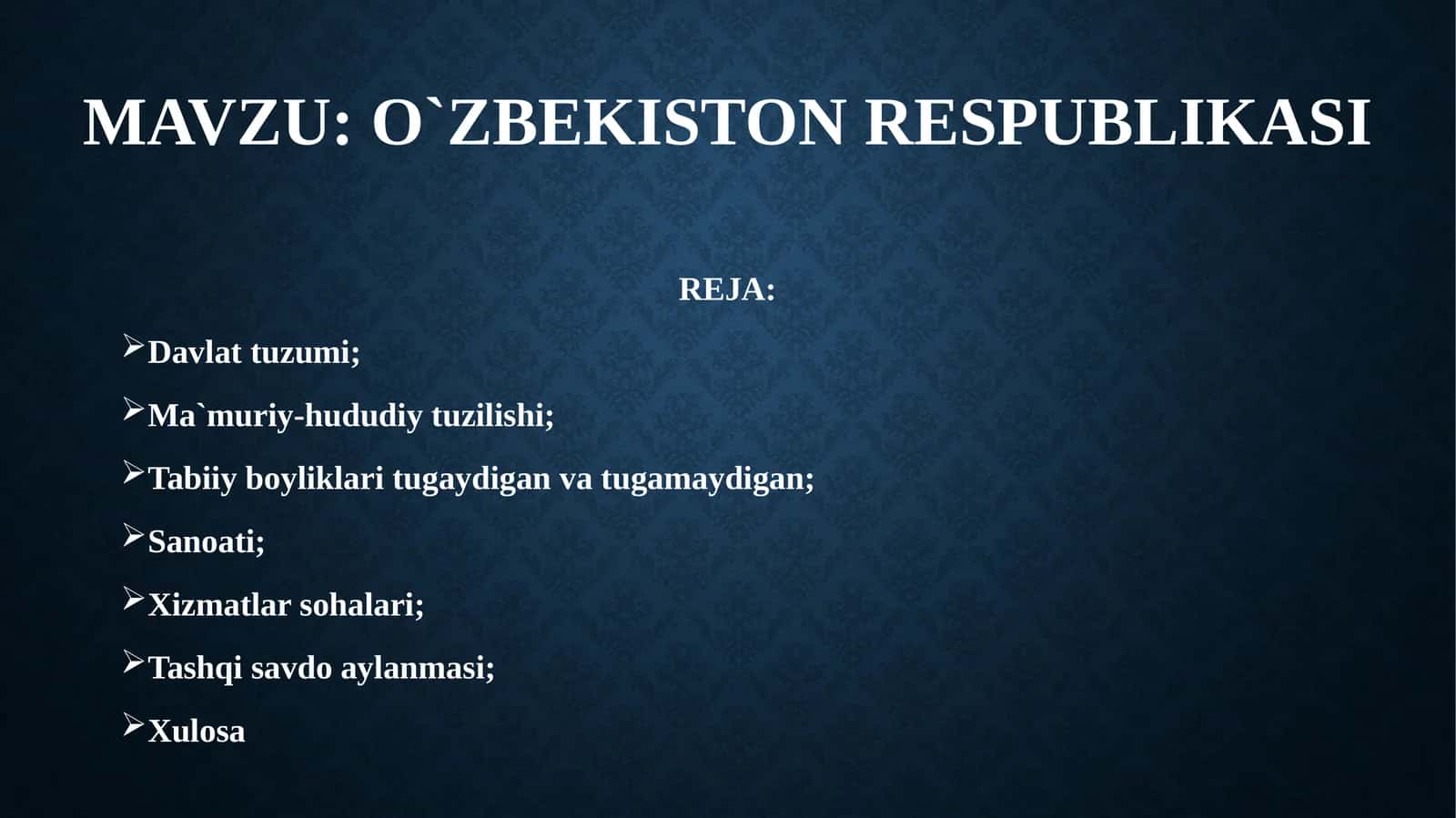 MAVZU: O`ZBEKISTON RESPUBLIKASI

REJA:

➢Davlat tuzumi;

➢Ma`muriy-hududiy tuzilishi;

➢Tabiiy boyliklari tugaydigan va tugamaydigan;

➢Sanoati;

➢Xizmatlar sohalari;

➢Tashqi savdo aylanmasi;

➢Xulosa